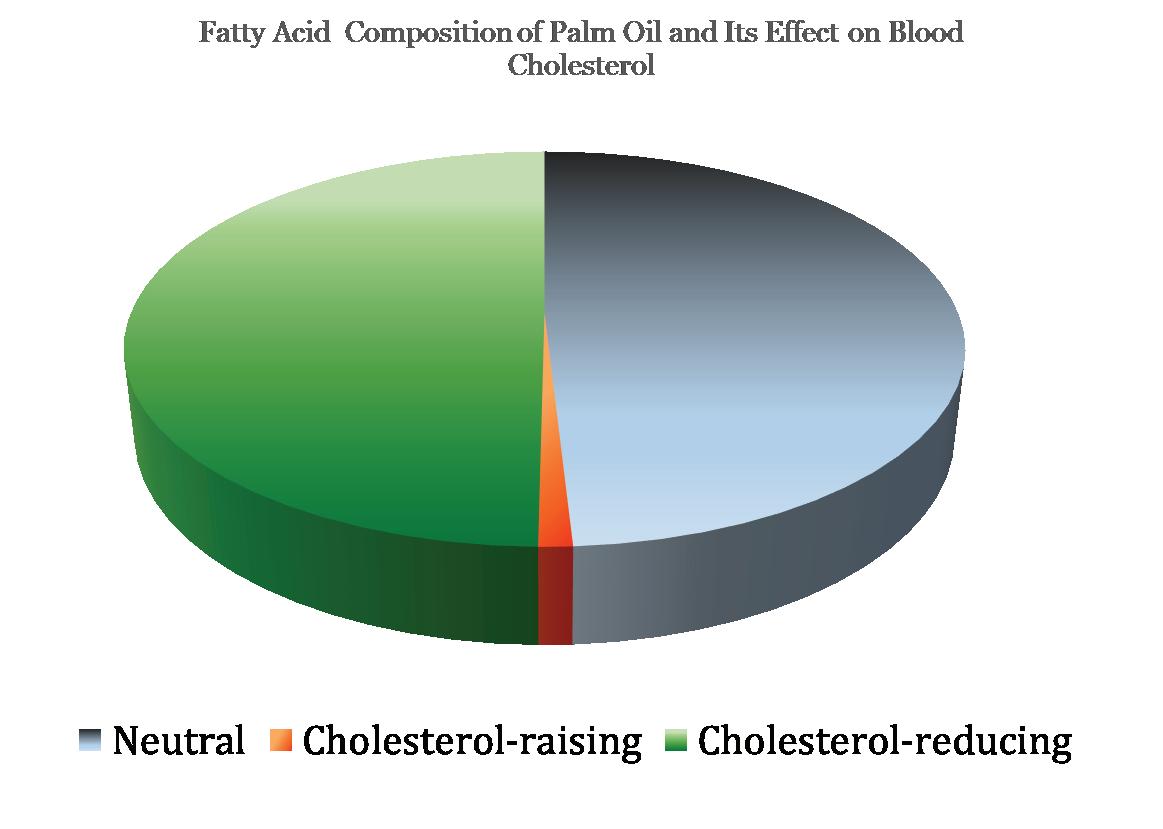 Fatty Acid Composition of Palm Oil and Its Effect on Blood Cholesterol

Neutral Cholesterol-raising Cholesterol-reducing